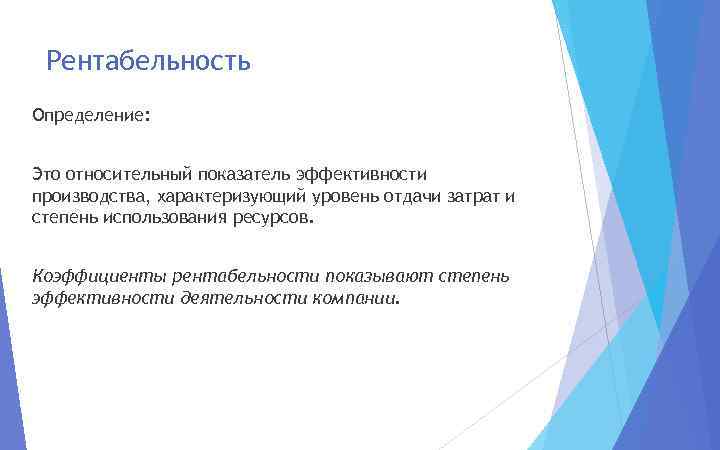 Рентабельность

Определение:

Это относительный показатель эффективности производства, характеризующий уровень отдачи затрат и степень использования ресурсов.

Коэффициенты рентабельности показывают степень эффективности деятельности компании.